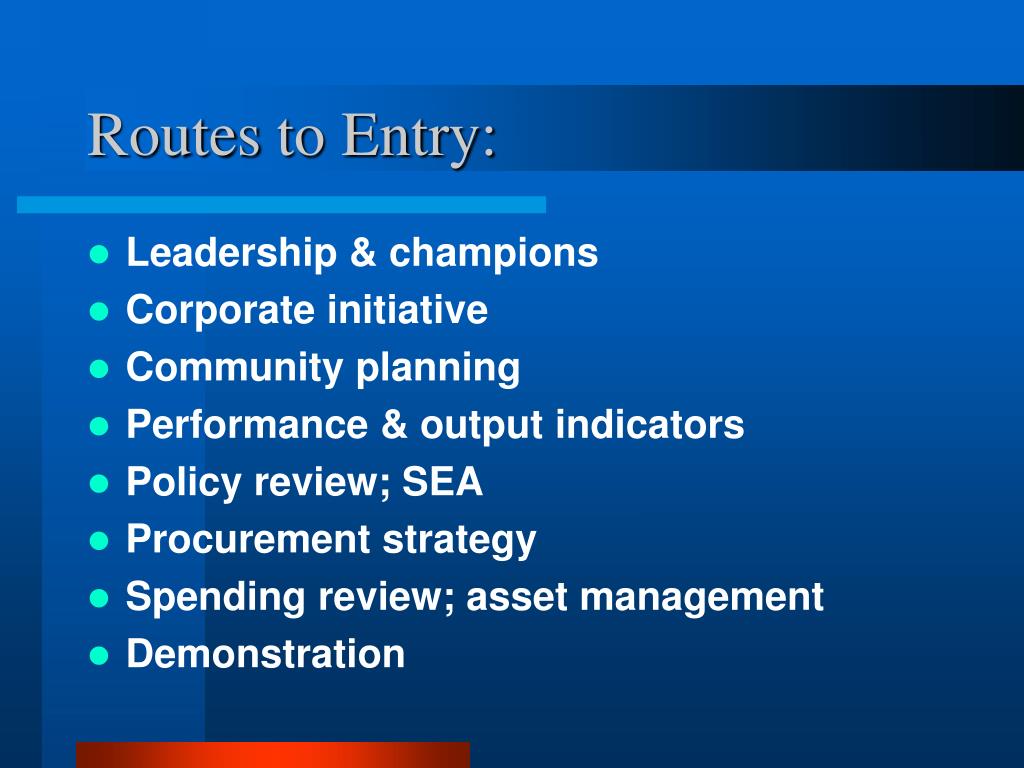 Routes to Entry:

- Leadership & champions
- Corporate initiative
- Community planning
- Performance & output indicators
- Policy review; SEA
- Procurement strategy
- Spending review; asset management
- Demonstration